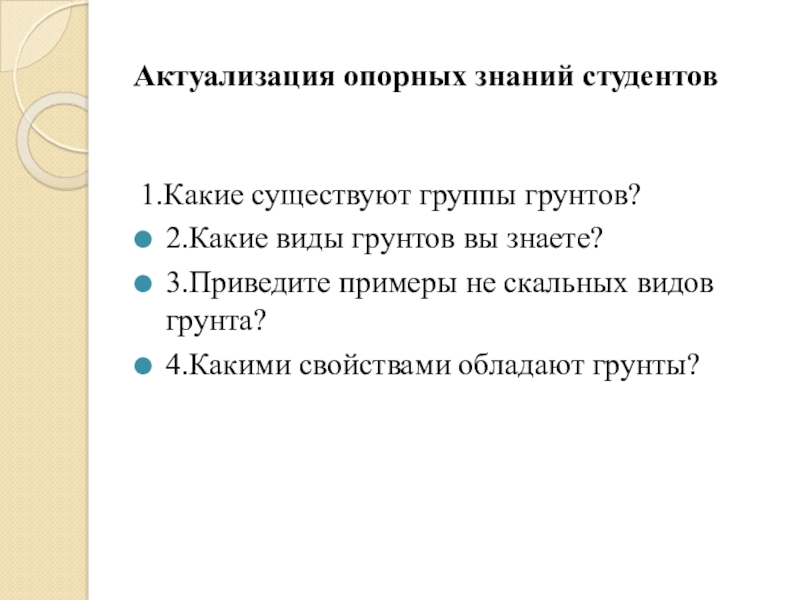 Актуализация опорных знаний студентов

1.Какие существуют группы грунтов?

2.Какие виды грунтов вы знаете?

3.Приведите примеры не скальных видов грунта?

4.Какими свойствами обладают грунты?